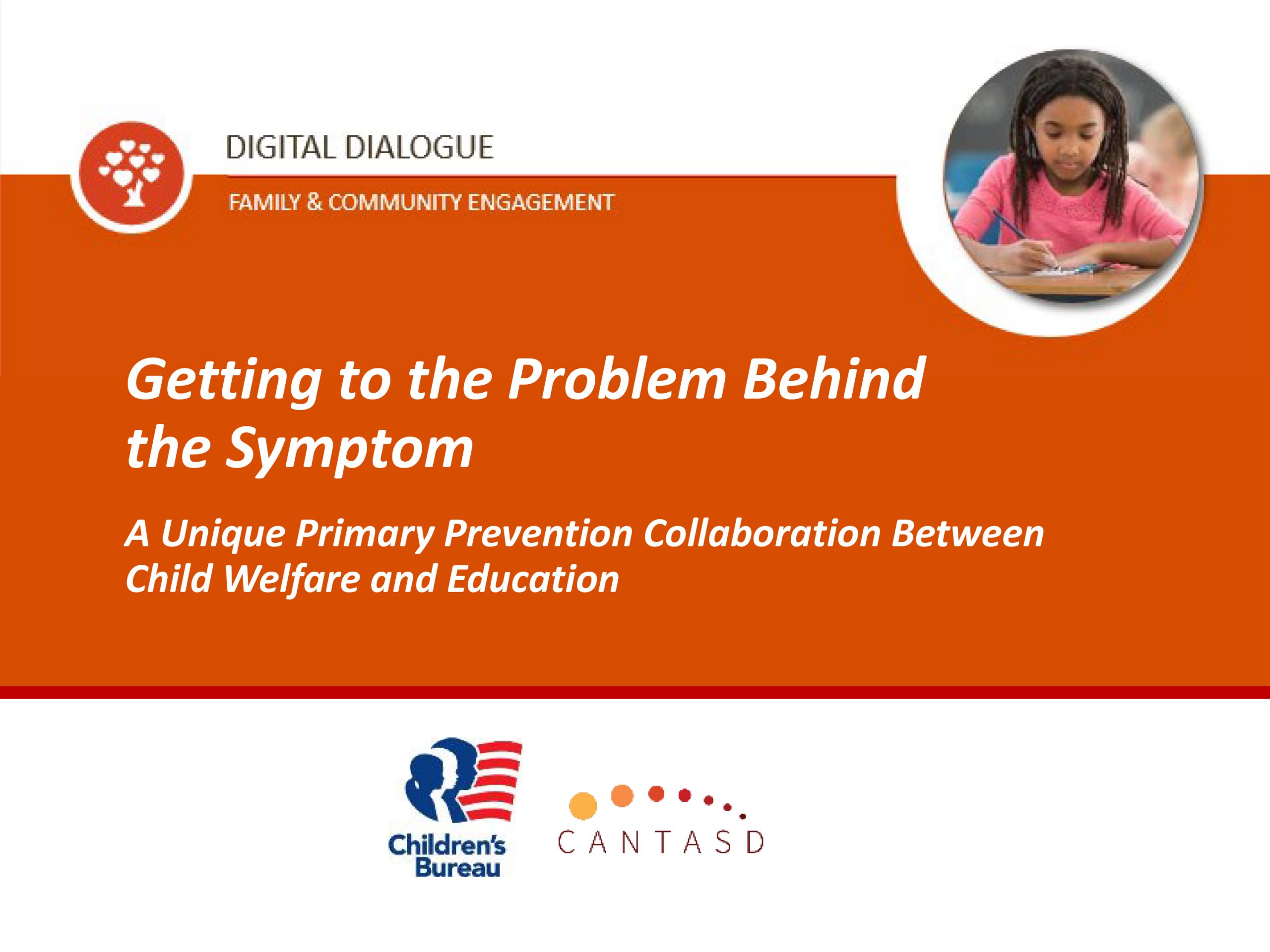 DIGITAL DIALOGUE

FAMILY & COMMUNITY ENGAGEMENT

Getting to the Problem Behind the Symptom

A Unique Primary Prevention Collaboration Between Child Welfare and Education

Children's Bureau

CANTASD